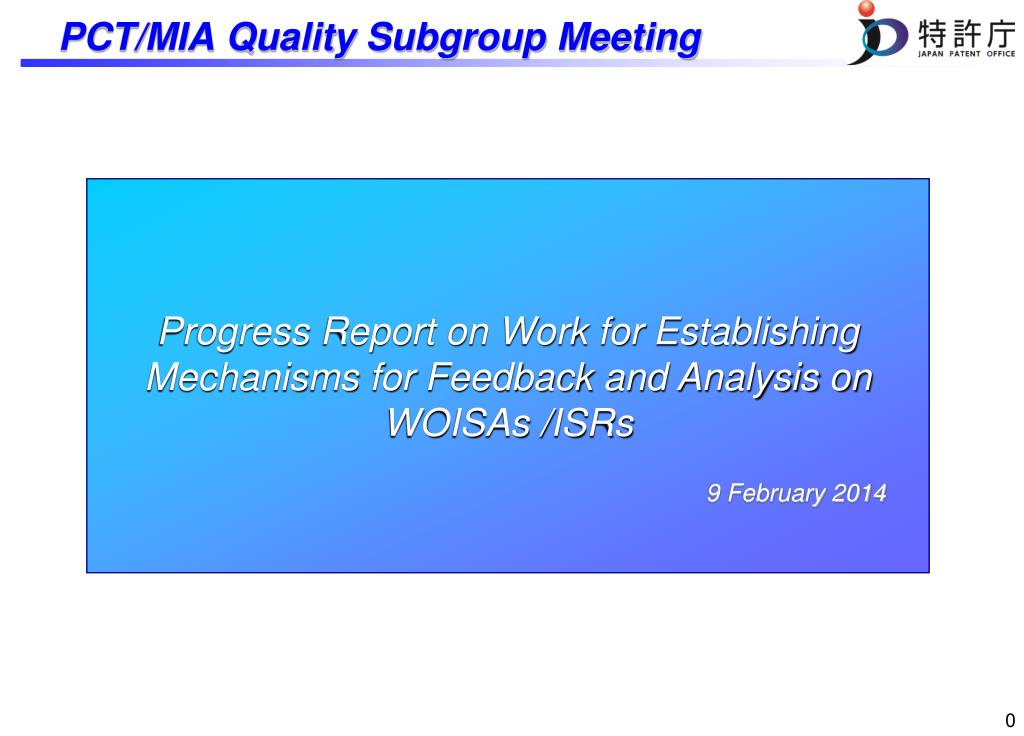 PCT/MIA Quality Subgroup Meeting

特許庁
JAPAN PATENT OFFICE

Progress Report on Work for Establishing Mechanisms for Feedback and Analysis on WOISAs /ISRs

9 February 2014

0